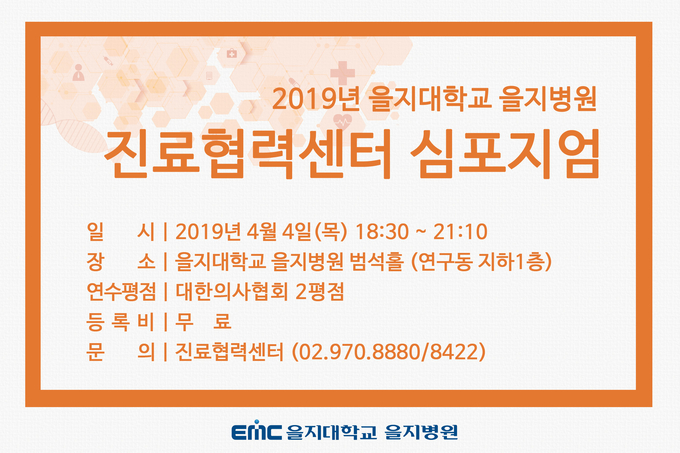 2019년 을지대학교 을지병원
진료협력센터 심포지엄

일 시 | 2019년 4월 4일(목) 18:30 ~ 21:10
장 소 | 을지대학교 을지병원 범석홀 (연구동 지하1층)
연수평점 | 대한의사협회 2평점
등 록 비 | 무 료
문 의 | 진료협력센터 (02.970.8880/8422)

EMC 을지대학교 을지병원